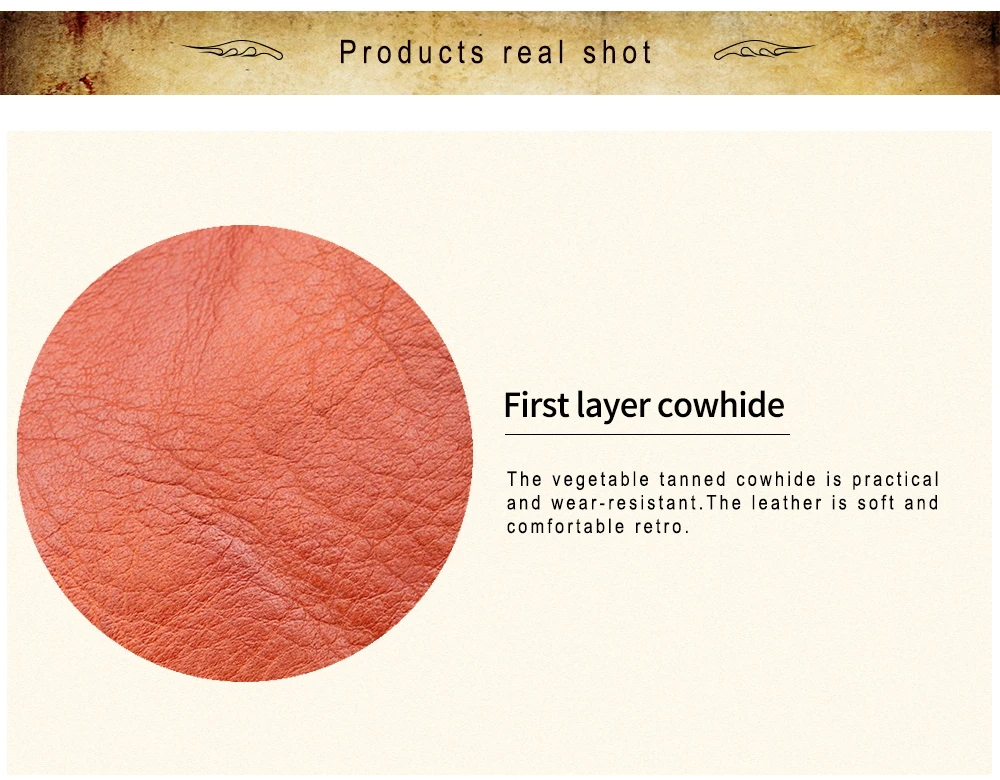 Products real shot

First layer cowhide

The vegetable tanned cowhide is practical and wear-resistant.The leather is soft and comfortable retro.